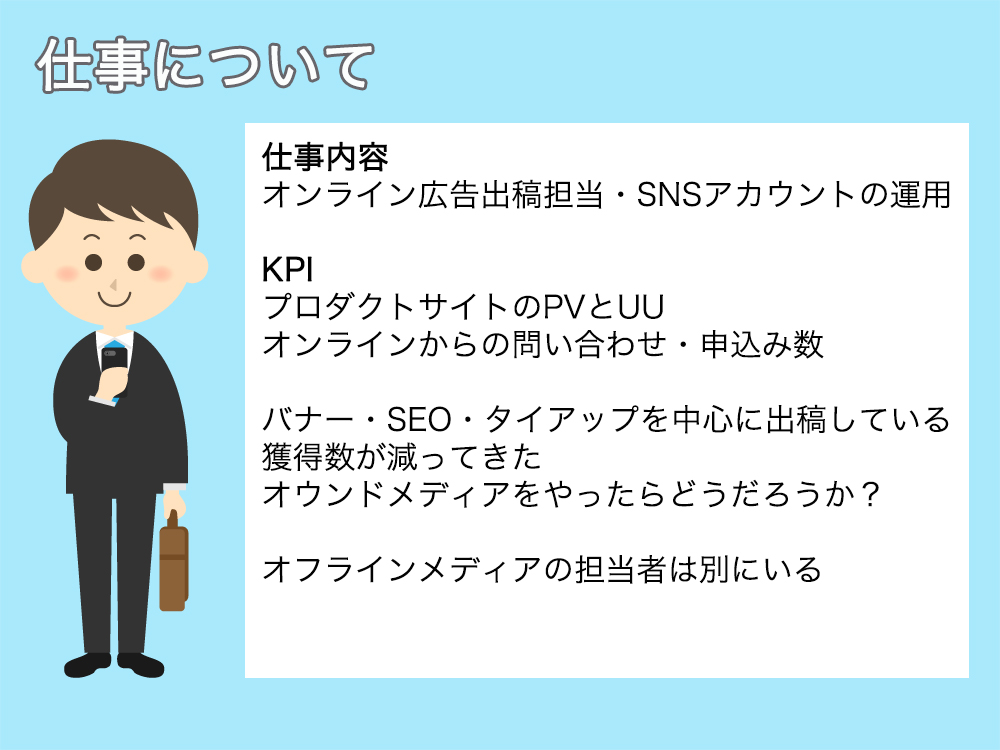 仕事について

仕事内容
オンライン広告出稿担当・SNSアカウントの運用

KPI
プロダクトサイトのPVとUU
オンラインからの問い合わせ・申込み数

バナー・SEO・タイアップを中心に出稿している
獲得数が減ってきた
オウンドメディアをやったらどうだろうか？

オフラインメディアの担当者は別にいる